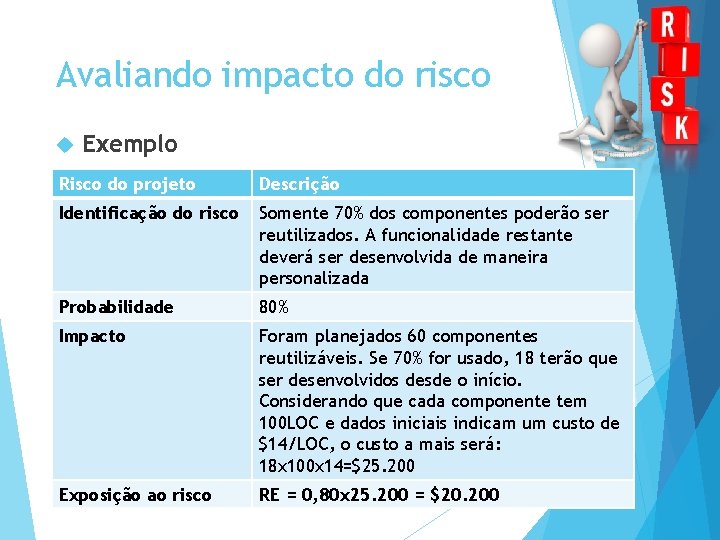 Avaliando impacto do risco

Exemplo

| Risco do projeto | Descrição |
|---|---|
| Identificação do risco | Somente 70% dos componentes poderão ser reutilizados. A funcionalidade restante deverá ser desenvolvida de maneira personalizada |
| Probabilidade | 80% |
| Impacto | Foram planejados 60 componentes reutilizáveis. Se 70% for usado, 18 terão que ser desenvolvidos desde o início. Considerando que cada componente tem 100LOC e dados iniciais indicam um custo de \$14/LOC, o custo a mais será: 18x100x14=\$25.200 |
| Exposição ao risco | RE = 0,80x25.200 = \$20.200 |

RISK